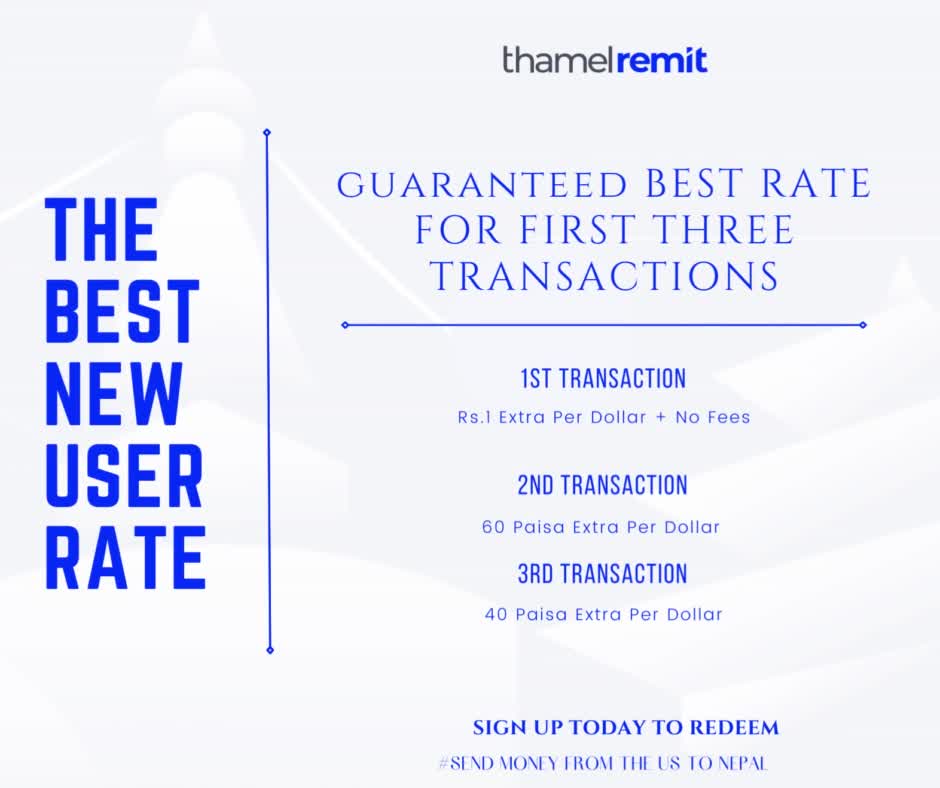 thamelremit

THE BEST NEW USER RATE

GUARANTEED BEST RATE FOR FIRST THREE TRANSACTIONS

1ST TRANSACTION

Rs.1 Extra Per Dollar + No Fees

2ND TRANSACTION

60 Paisa Extra Per Dollar

3RD TRANSACTION

40 Paisa Extra Per Dollar

SIGN UP TODAY TO REDEEM

#SEND MONEY FROM THE US TO NEPAL